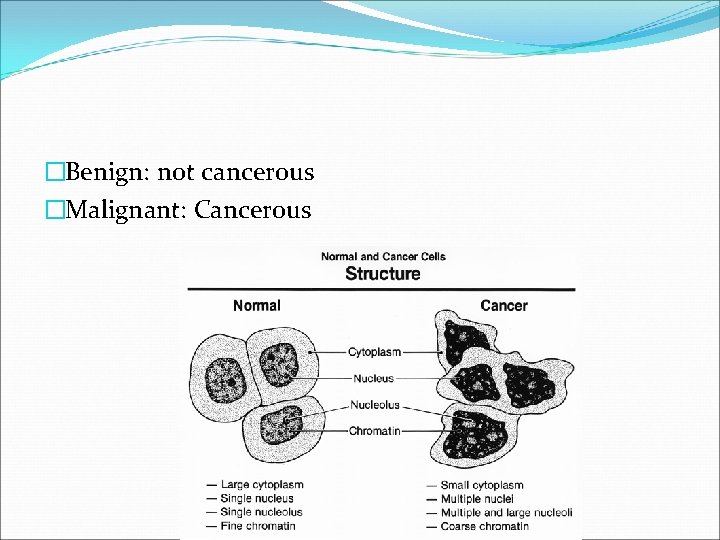 □Benign: not cancerous
□Malignant: Cancerous

Normal and Cancer Cells
Structure

Normal

Cancer

Cytoplasm
Nucleus
Nucleolus
Chromatin

— Large cytoplasm
— Single nucleus
— Single nucleolus
— Fine chromatin

— Small cytoplasm
— Multiple nuclei
— Multiple and large nucleoli
— Coarse chromatin